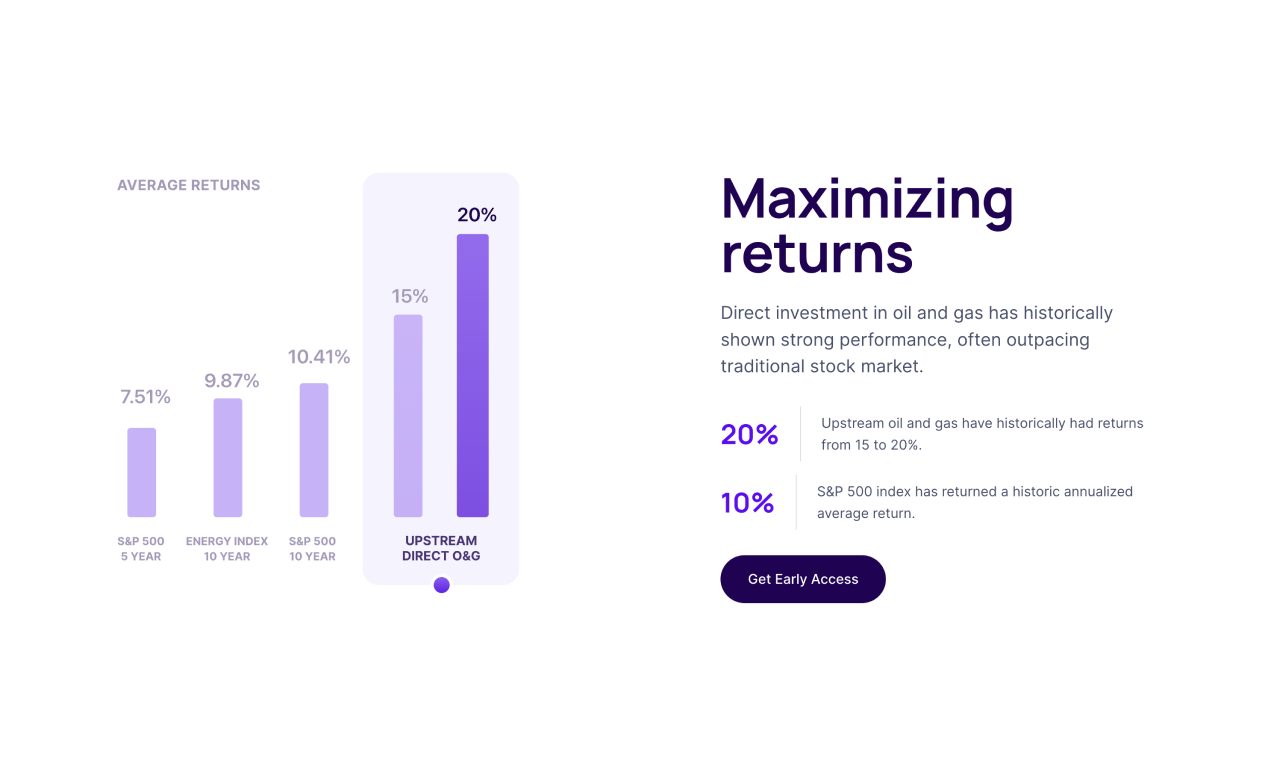 AVERAGE RETURNS

7.51%
9.87%
10.41%
15%
20%

S&P 500
5 YEAR

ENERGY INDEX
10 YEAR

S&P 500
10 YEAR

UPSTREAM
DIRECT O&G

Maximizing returns

Direct investment in oil and gas has historically shown strong performance, often outpacing traditional stock market.

20%

Upstream oil and gas have historically had returns from 15 to 20%.

10%

S&P 500 index has returned a historic annualized average return.

Get Early Access